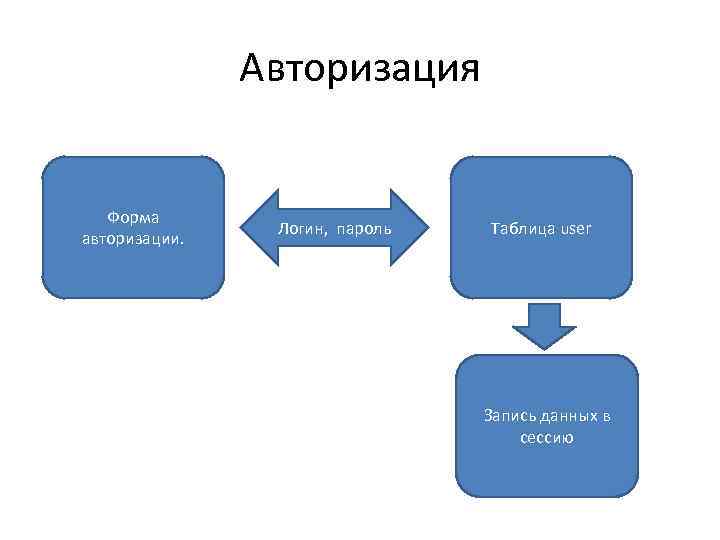 Авторизация

Форма авторизации.

Логин, пароль

Таблица user

Запись данных в сессию